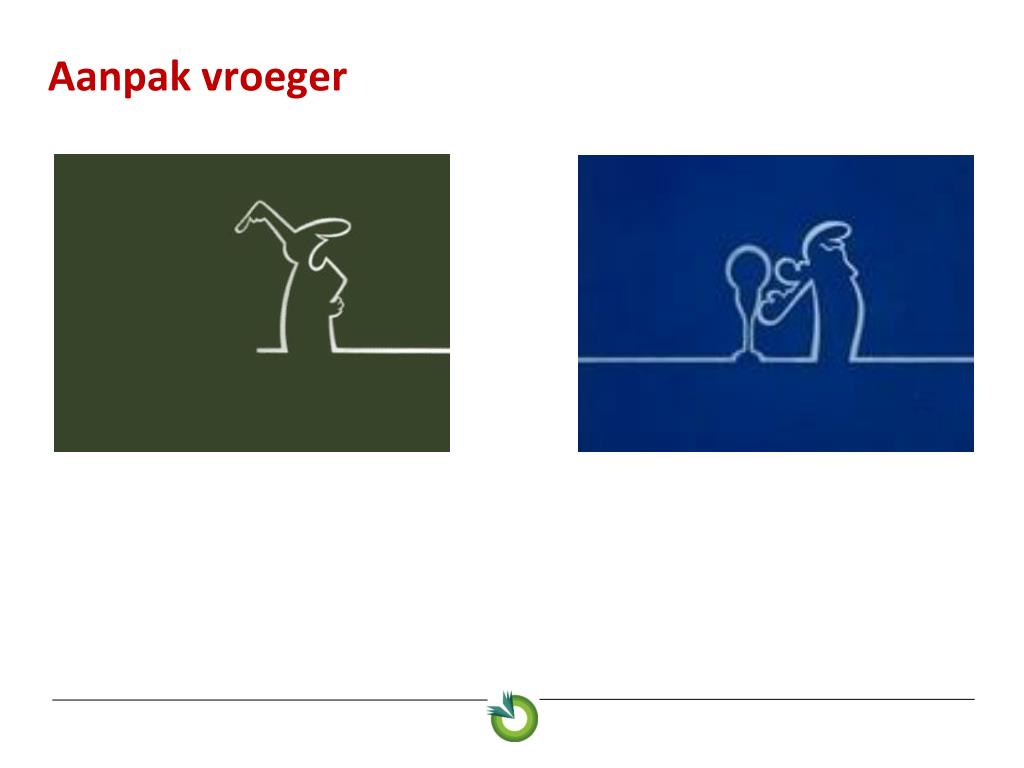 Aanpak vroeger